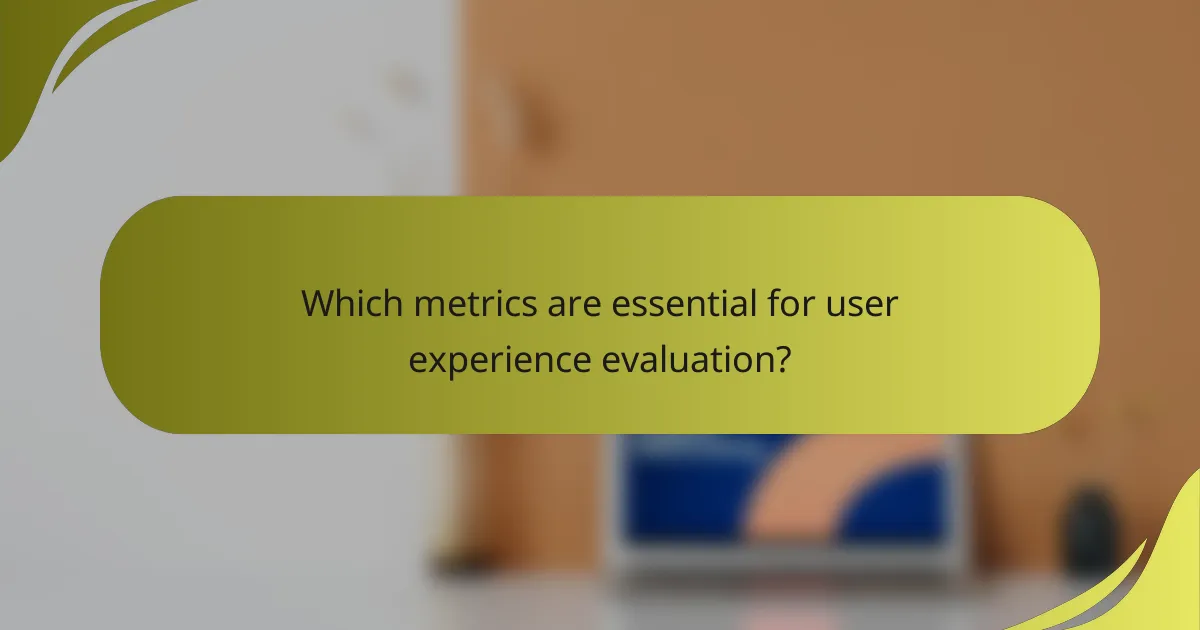 Which metrics are essential for user experience evaluation?